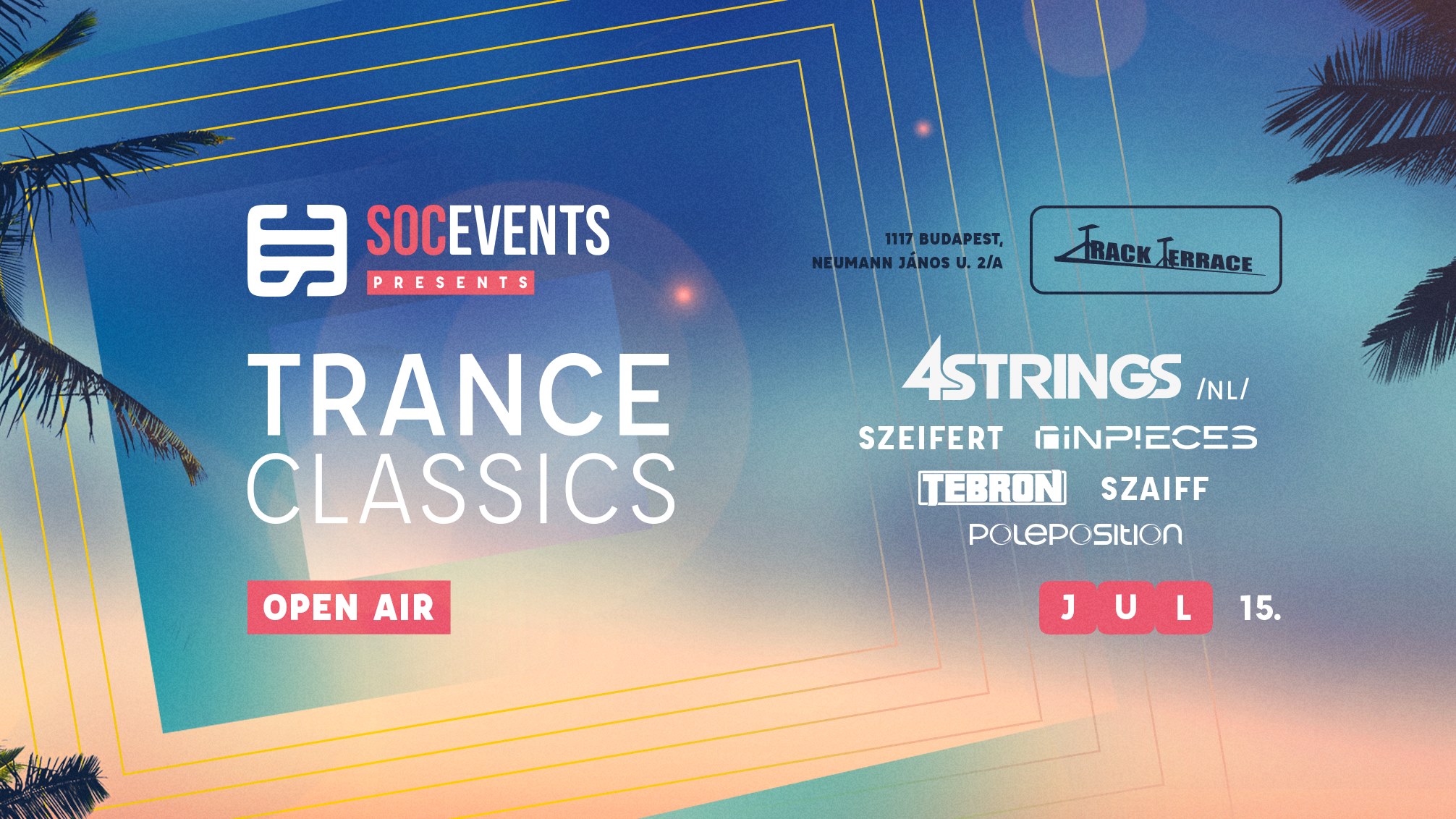 SOCEVENTS
PRESENTS

TRANCE CLASSICS

OPEN AIR

1117 BUDAPEST,
NEUMANN JÁNOS U. 2/A

TRACK TERRACE

4STRINGS /NL/
SZEIFERT INP!ECES
TEBRON SZAIFF
POLEPOSITION

JUL 15.